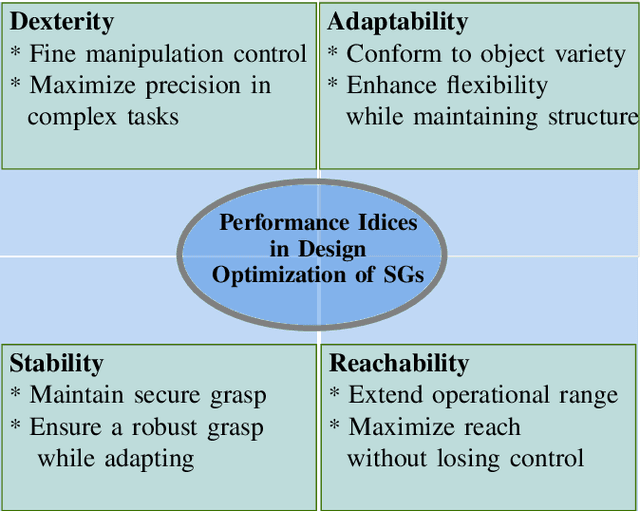 Dexterity
* Fine manipulation control
* Maximize precision in complex tasks

Adaptability
* Conform to object variety
* Enhance flexibility while maintaining structure

Performance Idices in Design Optimization of SGs

Stability
* Maintain secure grasp
* Ensure a robust grasp while adapting

Reachability
* Extend operational range
* Maximize reach without losing control